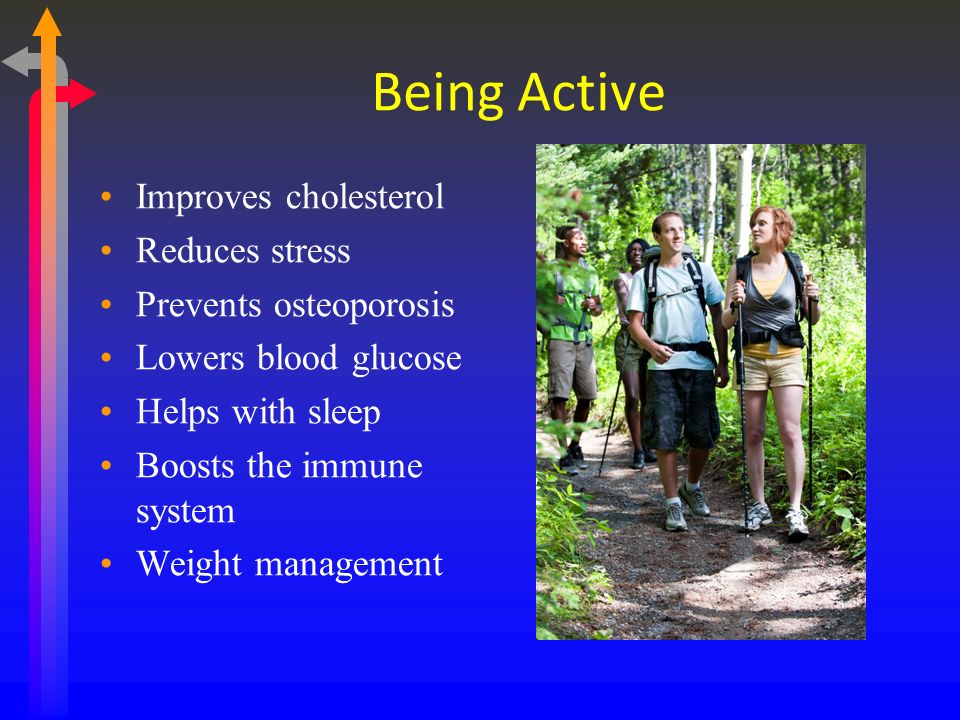 Being Active

• Improves cholesterol
• Reduces stress
• Prevents osteoporosis
• Lowers blood glucose
• Helps with sleep
• Boosts the immune system
• Weight management